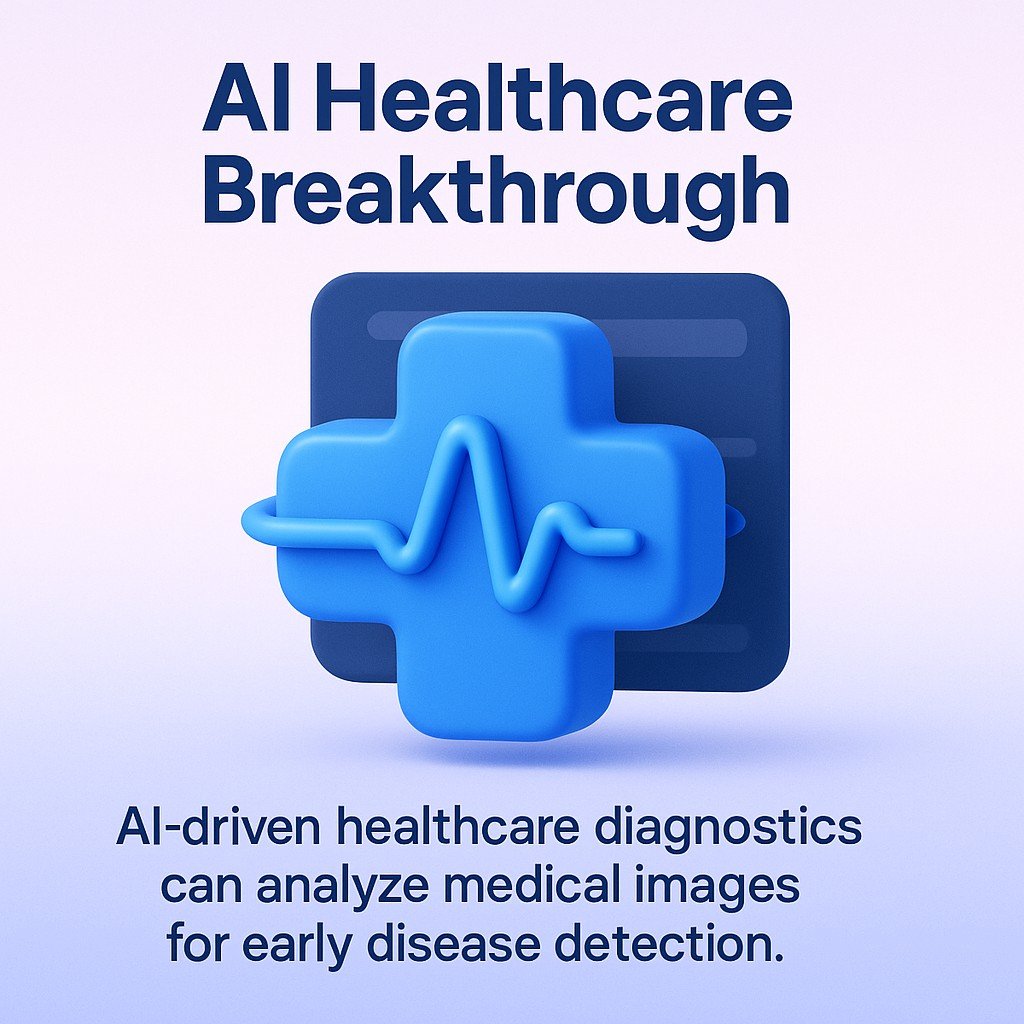 AI Healthcare Breakthrough

AI-driven healthcare diagnostics can analyze medical images for early disease detection.